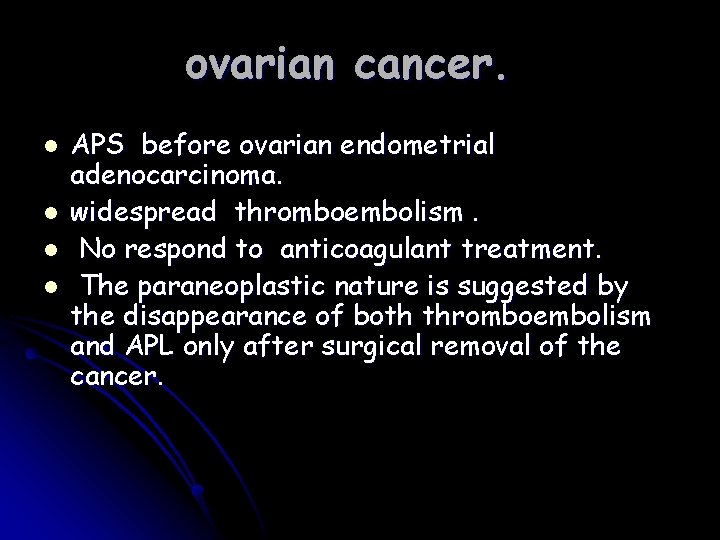 ovarian cancer.

- APS before ovarian endometrial adenocarcinoma.
- widespread thromboembolism .
- No respond to anticoagulant treatment.
- The paraneoplastic nature is suggested by the disappearance of both thromboembolism and APL only after surgical removal of the cancer.